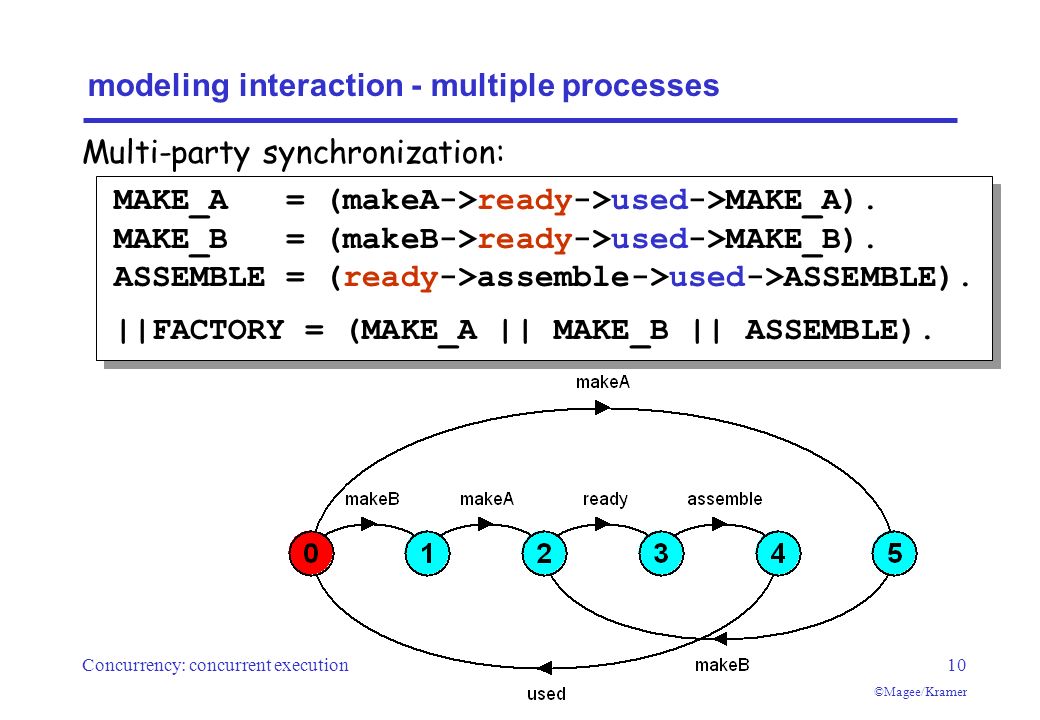 modeling interaction - multiple processes

Multi-party synchronization:

MAKE_A = (makeA->ready->used->MAKE_A).
MAKE_B = (makeB->ready->used->MAKE_B).
ASSEMBLE = (ready->assemble->used->ASSEMBLE).

||FACTORY = (MAKE_A || MAKE_B || ASSEMBLE).

makeA
makeB
makeA
ready
assemble
0
1
2
3
4
5
makeB
used

Concurrency: concurrent execution
10
©Magee/Kramer